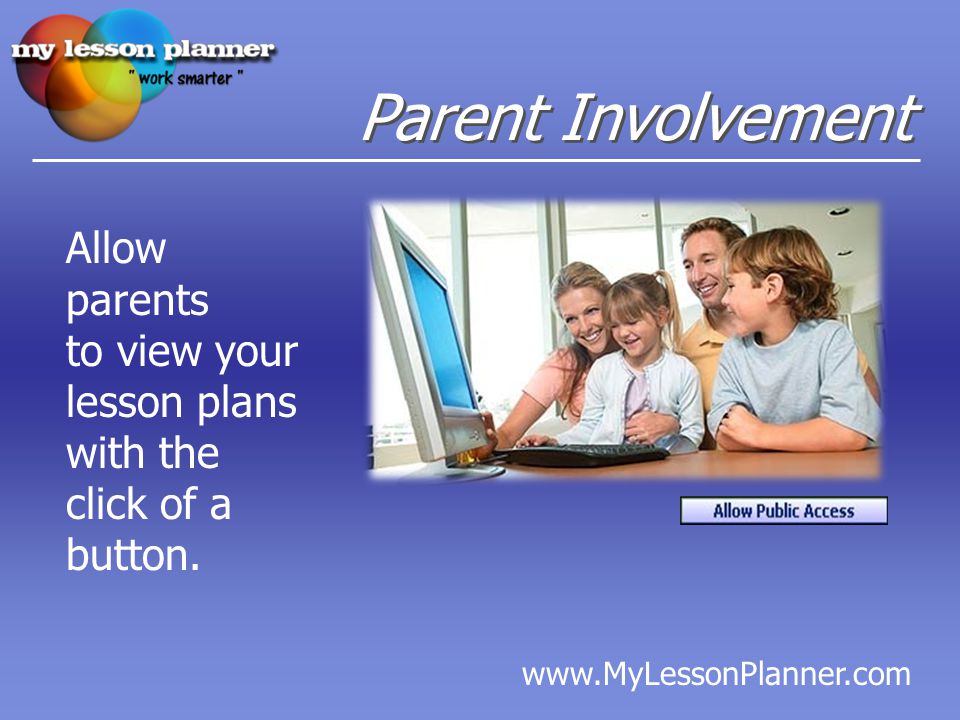 my lesson planner
" work smarter "

Parent Involvement

Allow parents to view your lesson plans with the click of a button.

Allow Public Access

www.MyLessonPlanner.com